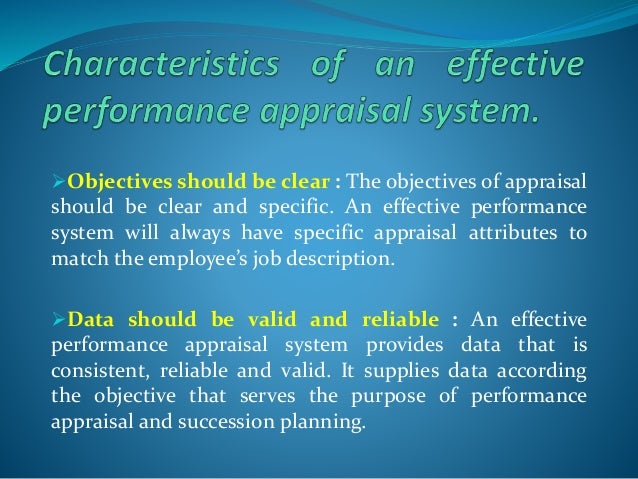 Characteristics of an effective performance appraisal system.

➢Objectives should be clear : The objectives of appraisal should be clear and specific. An effective performance system will always have specific appraisal attributes to match the employee's job description.

➢Data should be valid and reliable : An effective performance appraisal system provides data that is consistent, reliable and valid. It supplies data according the objective that serves the purpose of performance appraisal and succession planning.